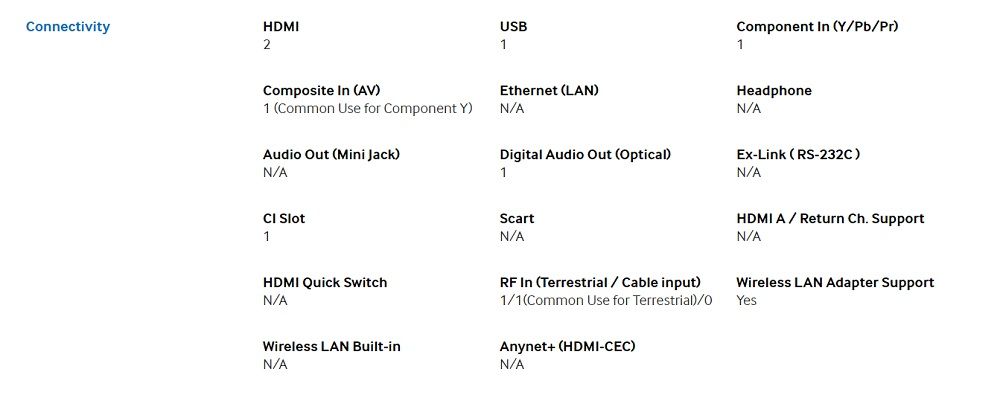 Connectivity

HDMI
2

USB
1

Component In (Y/Pb/Pr)
1

Composite In (AV)
1 (Common Use for Component Y)

Ethernet (LAN)
N/A

Headphone
N/A

Audio Out (Mini Jack)
N/A

Digital Audio Out (Optical)
1

Ex-Link ( RS-232C )
N/A

CI Slot
1

Scart
N/A

HDMI A / Return Ch. Support
N/A

HDMI Quick Switch
N/A

RF In (Terrestrial / Cable input)
1/1(Common Use for Terrestrial)/0

Wireless LAN Adapter Support
Yes

Wireless LAN Built-in
N/A

Anynet+ (HDMI-CEC)
N/A